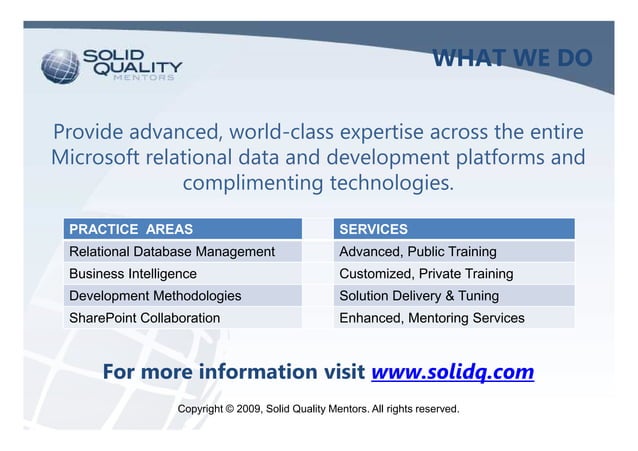 SOLID QUALITY MENTORS

WHAT WE DO

Provide advanced, world-class expertise across the entire Microsoft relational data and development platforms and complimenting technologies.

| PRACTICE AREAS |
|---|
| Relational Database Management |
| Business Intelligence |
| Development Methodologies |
| SharePoint Collaboration |

| SERVICES |
|---|
| Advanced, Public Training |
| Customized, Private Training |
| Solution Delivery & Tuning |
| Enhanced, Mentoring Services |

For more information visit www.solidq.com

Copyright © 2009, Solid Quality Mentors. All rights reserved.